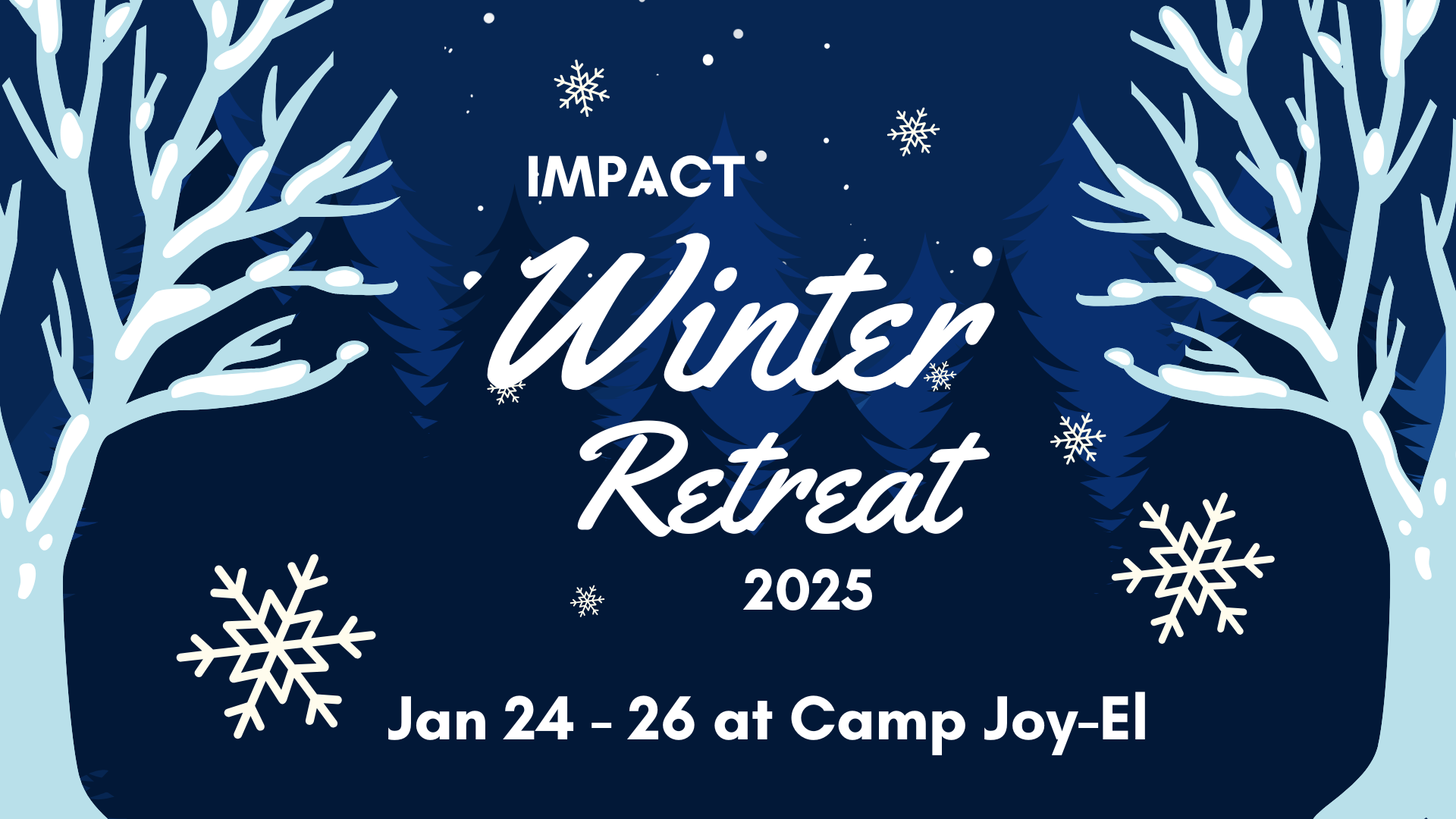 IMPACT
Winter
Retreat
2025

Jan 24 - 26 at Camp Joy-El